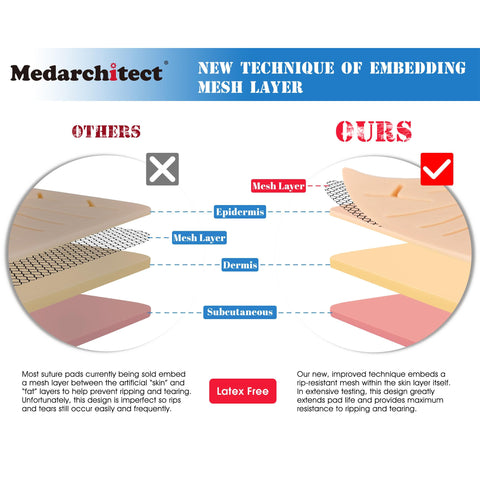 Medarchitect®

NEW TECHNIQUE OF EMBEDDING MESH LAYER

OTHERS

OURS

Mesh Layer

Epidermis

Mesh Layer

Dermis

Subcutaneous

Most suture pads currently being sold embed a mesh layer between the artificial "skin" and "fat" layers to help prevent ripping and tearing. Unfortunately, this design is imperfect so rips and tears still occur easily and frequently.

Latex Free

Our new, improved technique embeds a rip-resistant mesh within the skin layer itself. In extensive testing, this design greatly extends pad life and provides maximum resistance to ripping and tearing.